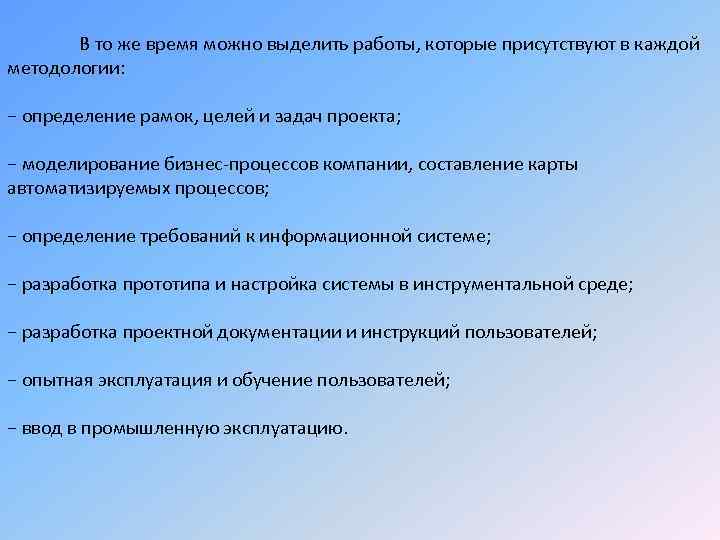 В то же время можно выделить работы, которые присутствуют в каждой методологии:

− определение рамок, целей и задач проекта;

− моделирование бизнес-процессов компании, составление карты автоматизируемых процессов;

− определение требований к информационной системе;

− разработка прототипа и настройка системы в инструментальной среде;

− разработка проектной документации и инструкций пользователей;

− опытная эксплуатация и обучение пользователей;

− ввод в промышленную эксплуатацию.